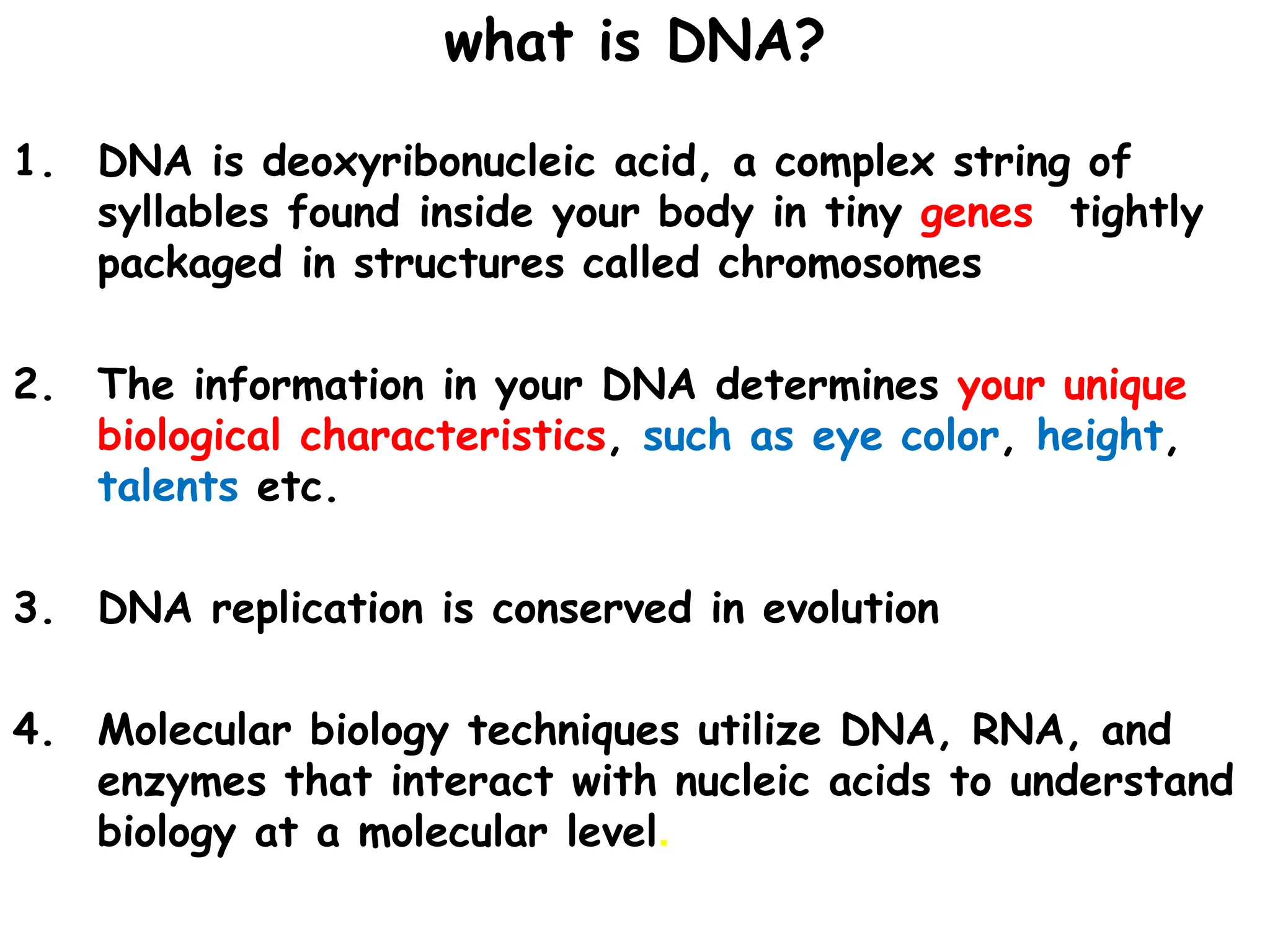 what is DNA?

1. DNA is deoxyribonucleic acid, a complex string of syllables found inside your body in tiny genes tightly packaged in structures called chromosomes

2. The information in your DNA determines your unique biological characteristics, such as eye color, height, talents etc.

3. DNA replication is conserved in evolution

4. Molecular biology techniques utilize DNA, RNA, and enzymes that interact with nucleic acids to understand biology at a molecular level.